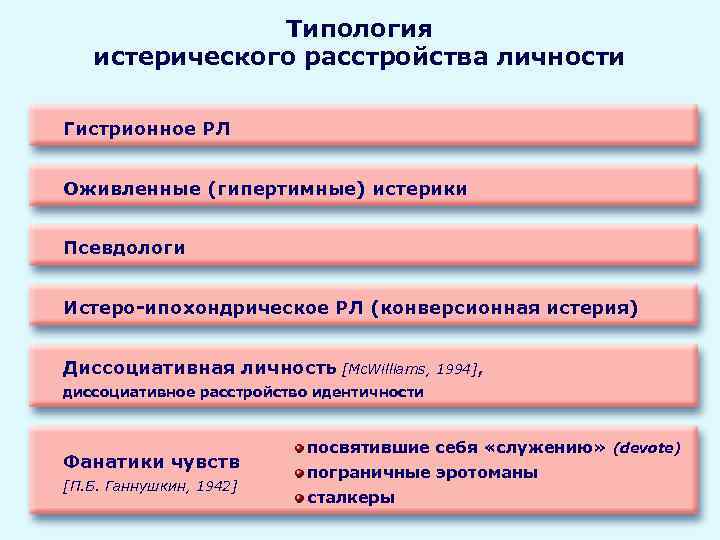 Типология
истерического расстройства личности

Гистрионное РЛ

Оживленные (гипертимные) истерики

Псевдологи

Истеро-ипохондрическое РЛ (конверсионная истерия)

Диссоциативная личность [McWilliams, 1994],
диссоциативное расстройство идентичности

Фанатики чувств
[П.Б. Ганнушкин, 1942]

посвятившие себя «служению» (devote)
пограничные эротоманы
сталкеры